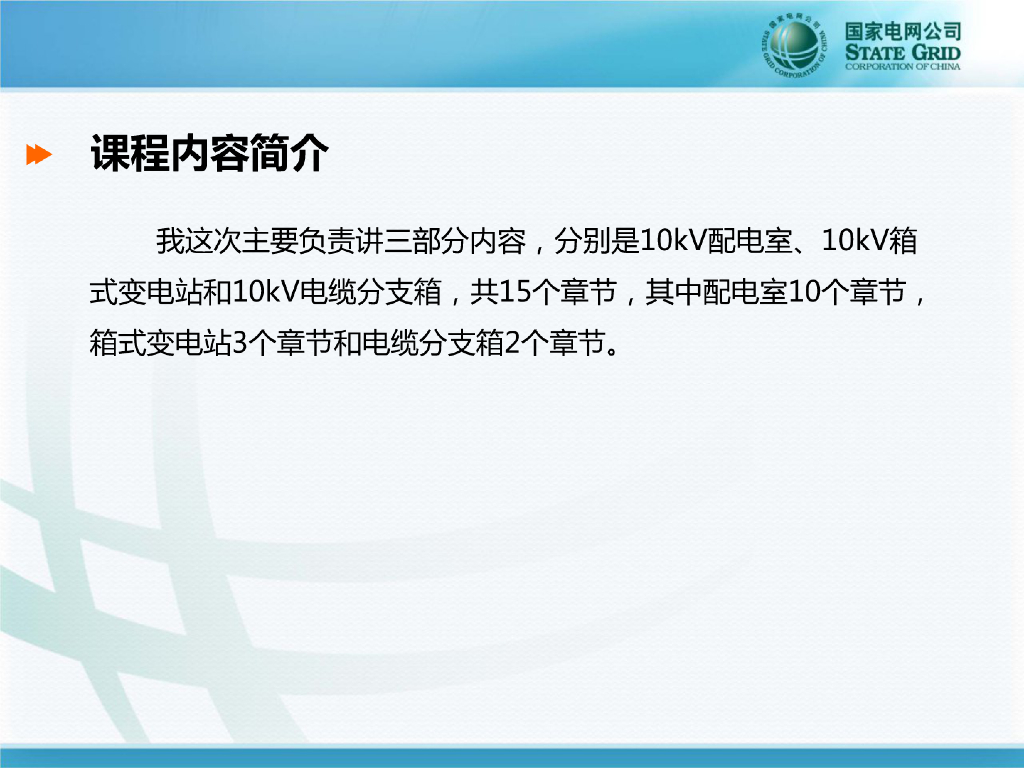 国家电网公司
STATE GRID
CORPORATION OF CHINA

课程内容简介

我这次主要负责讲三部分内容，分别是10kV配电室、10kV箱式变电站和10kV电缆分支箱，共15个章节，其中配电室10个章节，箱式变电站3个章节和电缆分支箱2个章节。